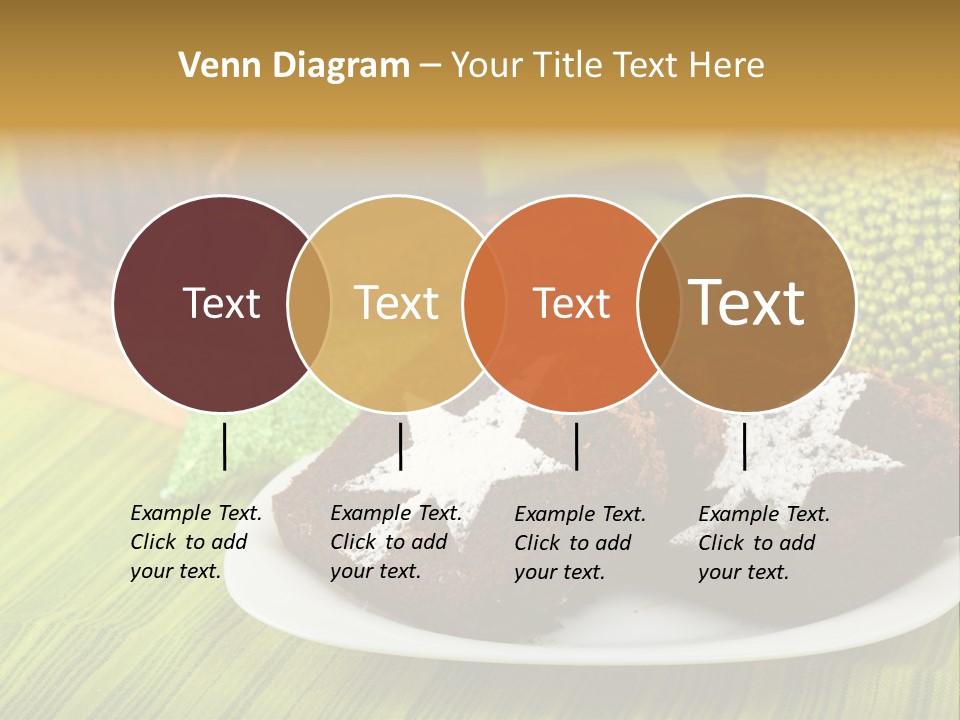 Venn Diagram – Your Title Text Here

Text

Text

Text

Text

Example Text. Click to add your text.

Example Text. Click to add your text.

Example Text. Click to add your text.

Example Text. Click to add your text.